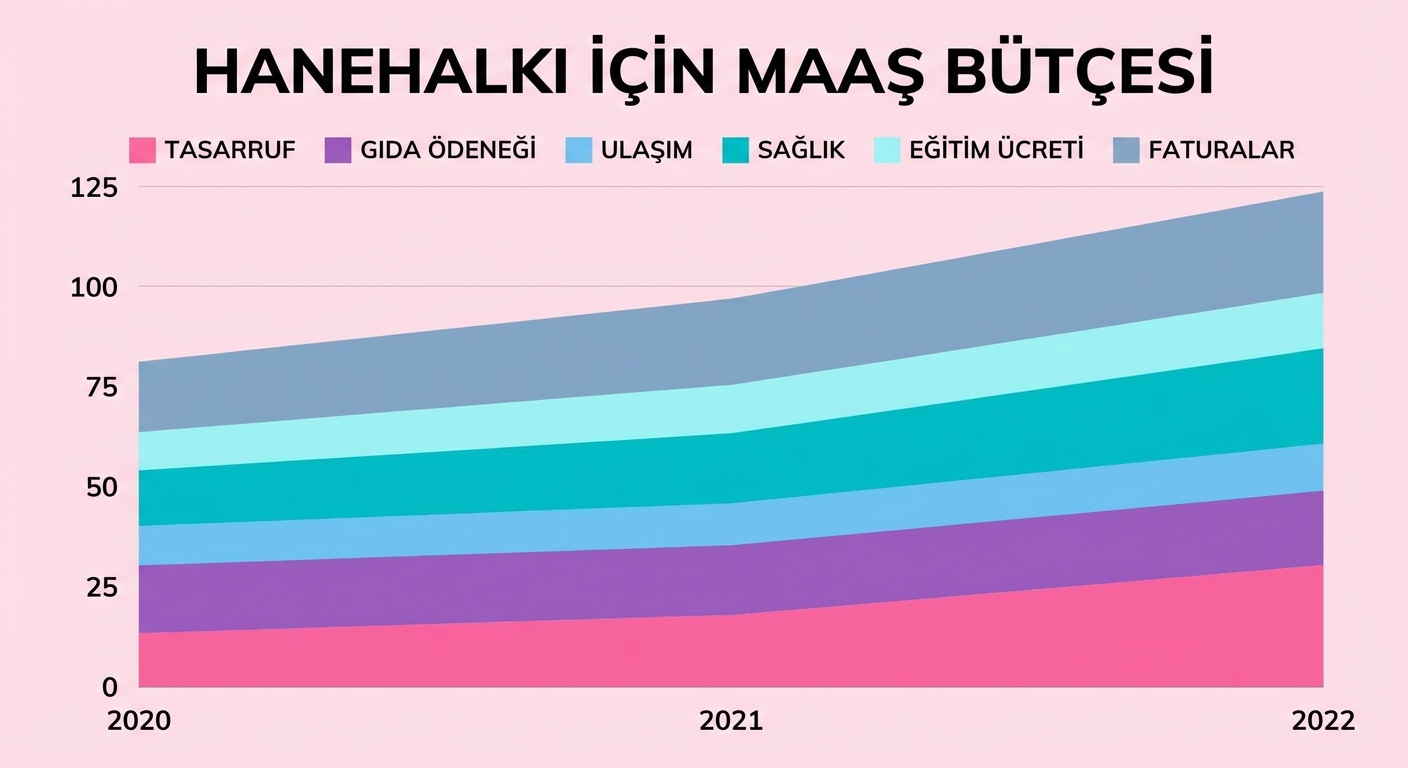 HANEHALKI İÇİN MAAŞ BÜTÇESİ

TASARRUF
GIDA ÖDENEĞİ
ULAŞIM
SAĞLIK
EĞİTİM ÜCRETİ
FATURALAR

125
100
75
50
25
0

2020
2021
2022